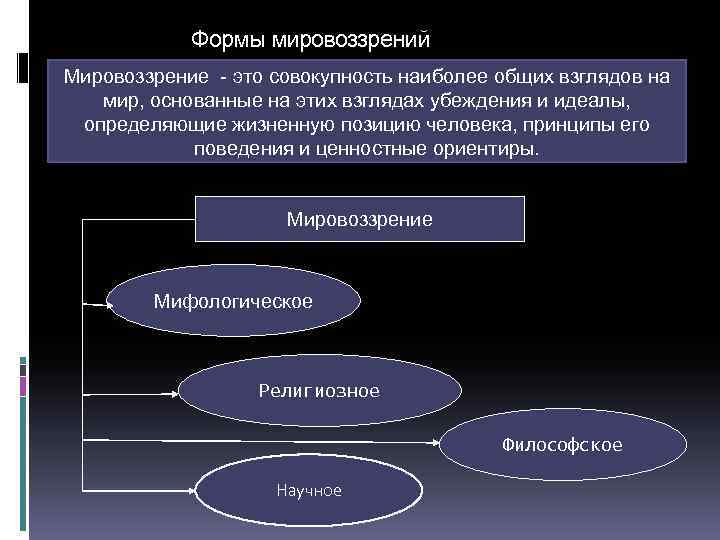 Формы мировоззрений

Мировоззрение - это совокупность наиболее общих взглядов на мир, основанные на этих взглядах убеждения и идеалы, определяющие жизненную позицию человека, принципы его поведения и ценностные ориентиры.

Мировоззрение

Мифологическое

Религиозное

Философское

Научное